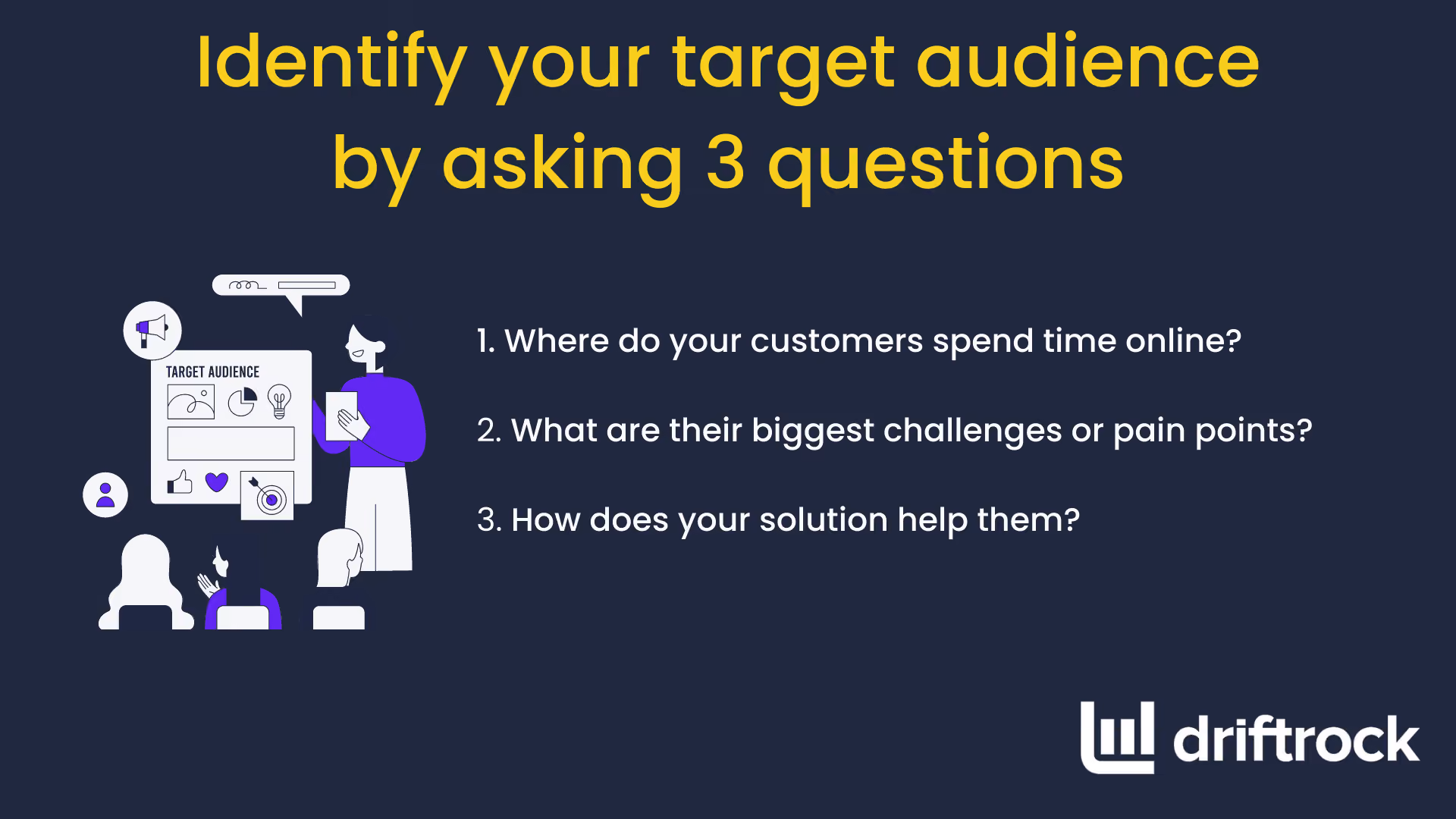 Identify your target audience by asking 3 questions

TARGET AUDIENCE

1. Where do your customers spend time online?

2. What are their biggest challenges or pain points?

3. How does your solution help them?

driftrock